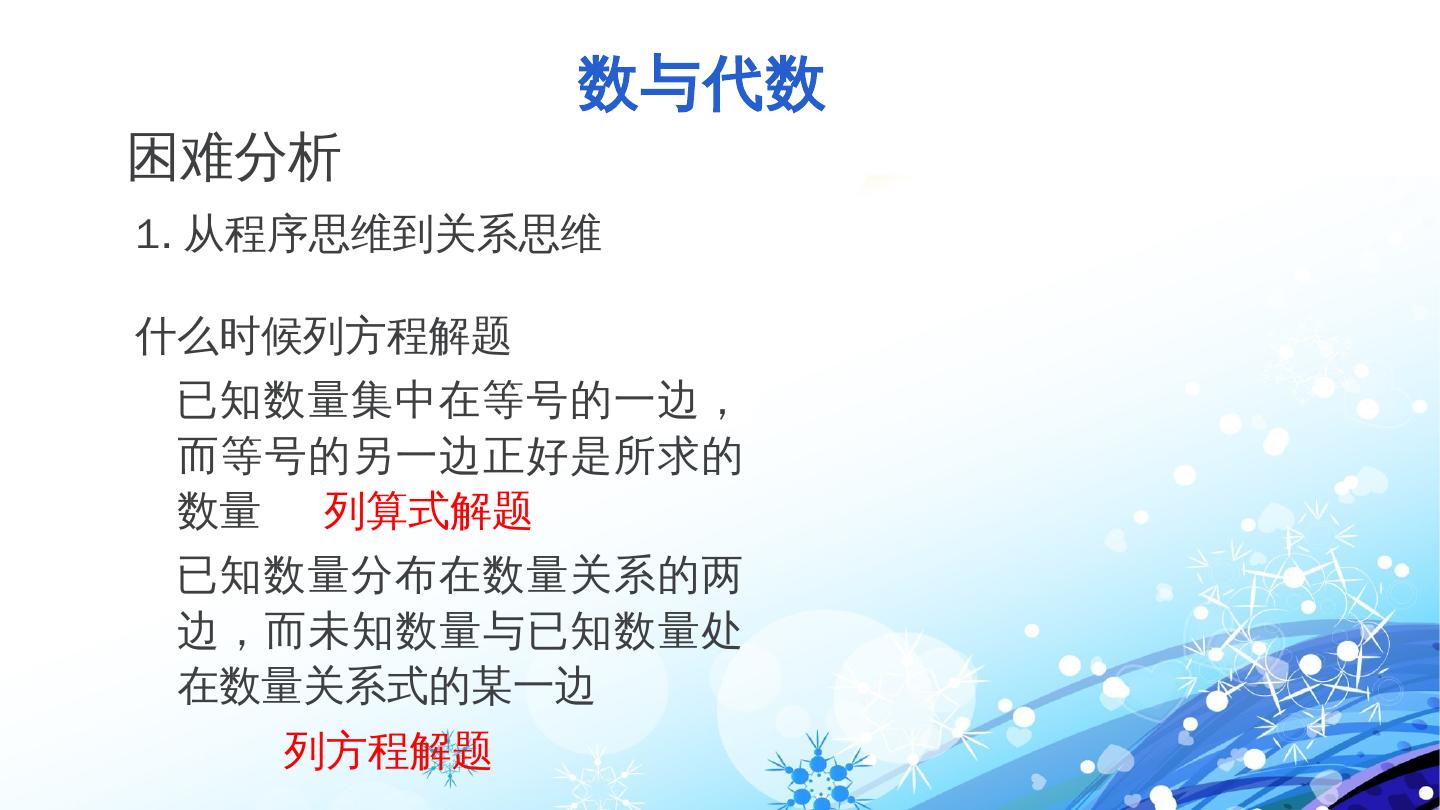 数与代数

困难分析

1. 从程序思维到关系思维

什么时候列方程解题

已知数量集中在等号的一边，而等号的另一边正好是所求的数量　列算式解题

已知数量分布在数量关系的两边，而未知数量与已知数量处在数量关系式的某一边

列方程解题